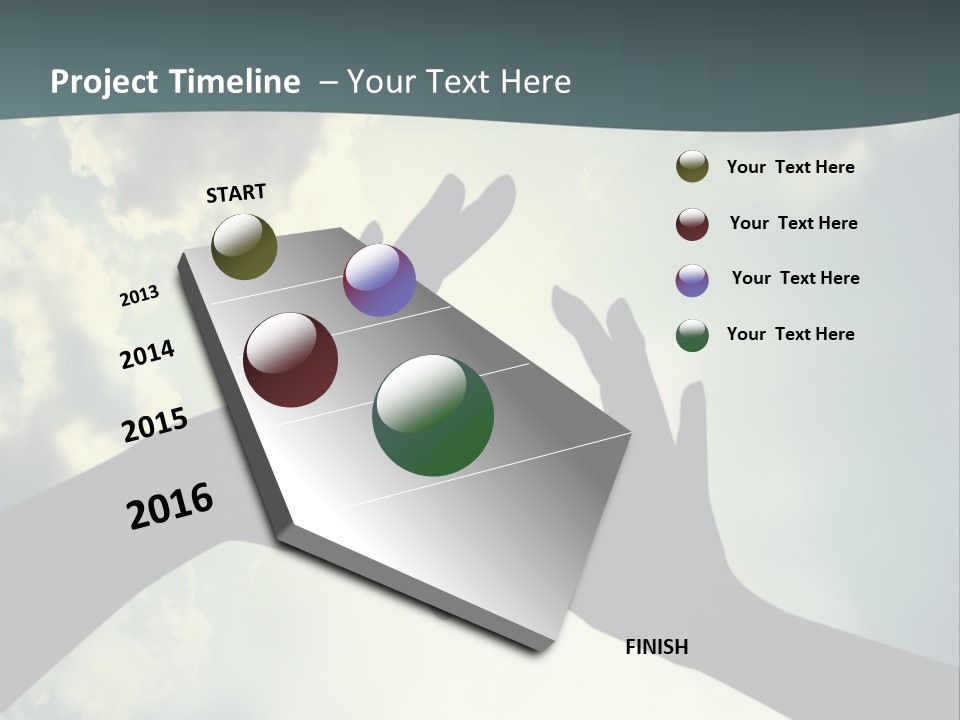 Project Timeline – Your Text Here

START

2013

2014

2015

2016

FINISH

Your Text Here

Your Text Here

Your Text Here

Your Text Here